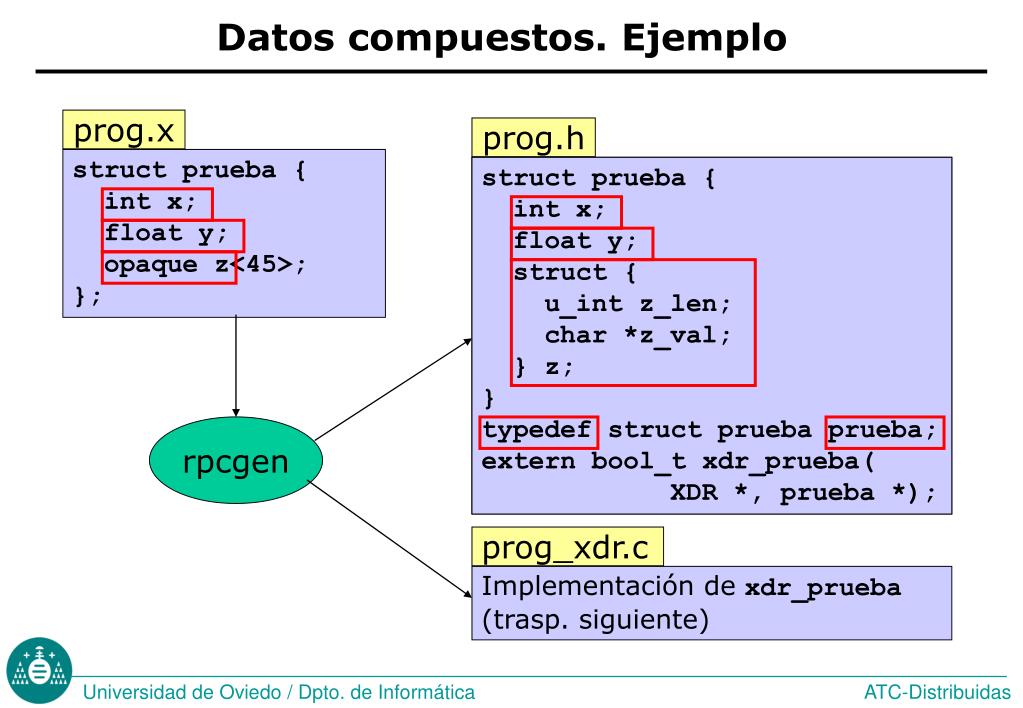 Datos compuestos. Ejemplo

prog.x

struct prueba {
int x;
float y;
opaque z<45>;
};

rpcgen

prog.h

struct prueba {
int x;
float y;
struct {
u_int z_len;
char *z_val;
} z;
}
typedef struct prueba prueba;
extern bool_t xdr_prueba(
XDR *, prueba *);

prog_xdr.c

Implementación de xdr_prueba (trasp. siguiente)

Universidad de Oviedo / Dpto. de Informática

ATC-Distribuidas